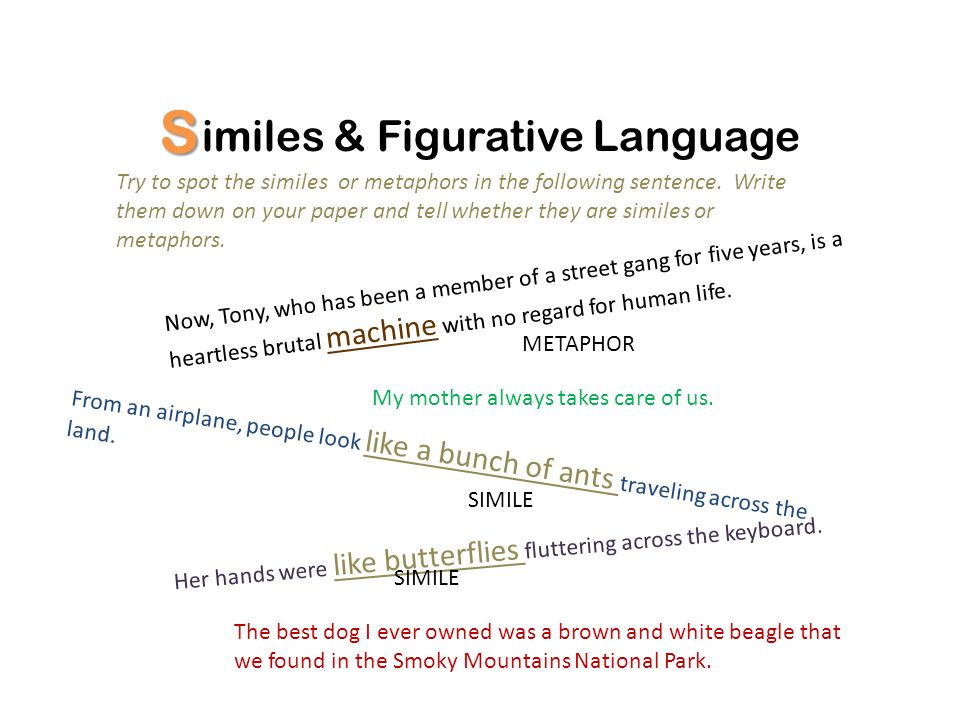 Similes & Figurative Language

Try to spot the similes or metaphors in the following sentence. Write them down on your paper and tell whether they are similes or metaphors.

Now, Tony, who has been a member of a street gang for five years, is a heartless brutal machine with no regard for human life.

METAPHOR

My mother always takes care of us.

From an airplane, people look like a bunch of ants traveling across the land.

SIMILE

Her hands were like butterflies fluttering across the keyboard.

SIMILE

The best dog I ever owned was a brown and white beagle that we found in the Smoky Mountains National Park.